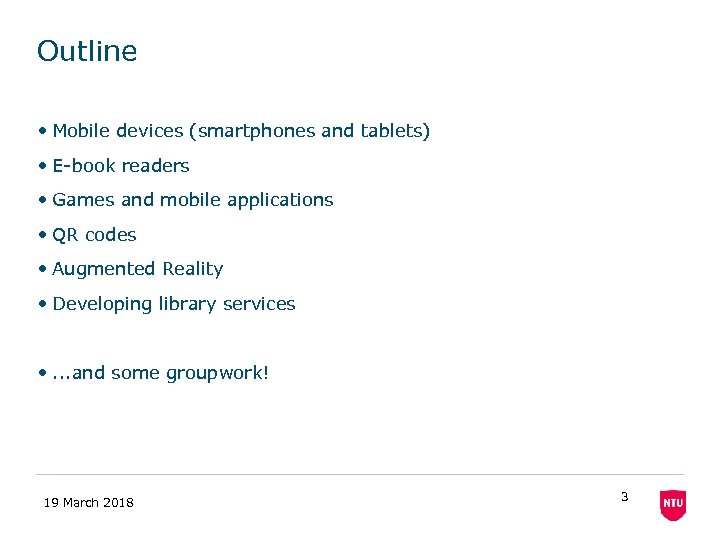 Outline

• Mobile devices (smartphones and tablets)

• E-book readers

• Games and mobile applications

• QR codes

• Augmented Reality

• Developing library services

• ...and some groupwork!

19 March 2018

3

NTU